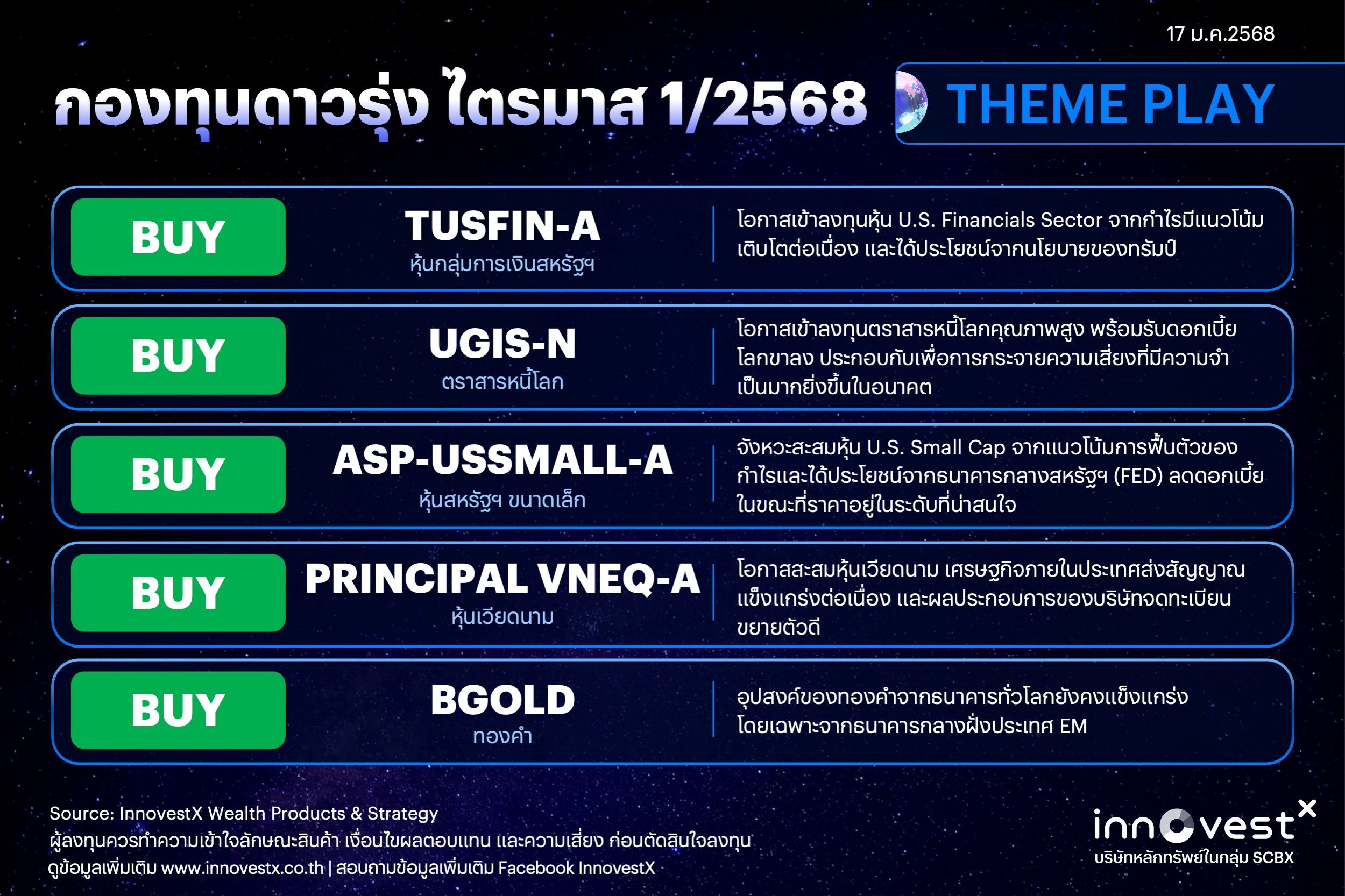 17 ม.ค.2568

กองทุนดาวรุ่ง ไตรมาส 1/2568

THEME PLAY

BUY

TUSFIN-A

หุ้นกลุ่มการเงินสหรัฐฯ

โอกาสเข้าลงทุนหุ้น U.S. Financials Sector จากกำไรมีแนวโน้มเติบโตต่อเนื่อง และได้ประโยชน์จากนโยบายของทรัมป์

BUY

UGIS-N

ตราสารหนี้โลก

โอกาสเข้าลงทุนตราสารหนี้โลกคุณภาพสูง พร้อมรับดอกเบี้ยโลกขาลง ประกอบกับเพื่อการกระจายความเสี่ยงที่มีความจำเป็นมากยิ่งขึ้นในอนาคต

BUY

ASP-USSMALL-A

หุ้นสหรัฐฯ ขนาดเล็ก

จังหวะสะสมหุ้น U.S. Small Cap จากแนวโน้มการฟื้นตัวของกำไรและได้ประโยชน์จากธนาคารกลางสหรัฐฯ (FED) ลดดอกเบี้ย ในขณะที่ราคาอยู่ในระดับที่น่าสนใจ

BUY

PRINCIPAL VNEQ-A

หุ้นเวียดนาม

โอกาสสะสมหุ้นเวียดนาม เศรษฐกิจภายในประเทศส่งสัญญาณแข็งแกร่งต่อเนื่อง และผลประกอบการของบริษัทจดทะเบียนขยายตัวดี

BUY

BGOLD

ทองคำ

อุปสงค์ของทองคำจากธนาคารทั่วโลกยังคงแข็งแกร่ง โดยเฉพาะจากธนาคารกลางฝั่งประเทศ EM

Source: InnovestX Wealth Products & Strategy
ผู้ลงทุนควรทำความเข้าใจลักษณะสินค้า เงื่อนไขผลตอบแทน และความเสี่ยง ก่อนตัดสินใจลงทุน
ดูข้อมูลเพิ่มเติม www.innovestx.co.th | สอบถามข้อมูลเพิ่มเติม Facebook InnovestX

innovestX
บริษัทหลักทรัพย์ในกลุ่ม SCBX